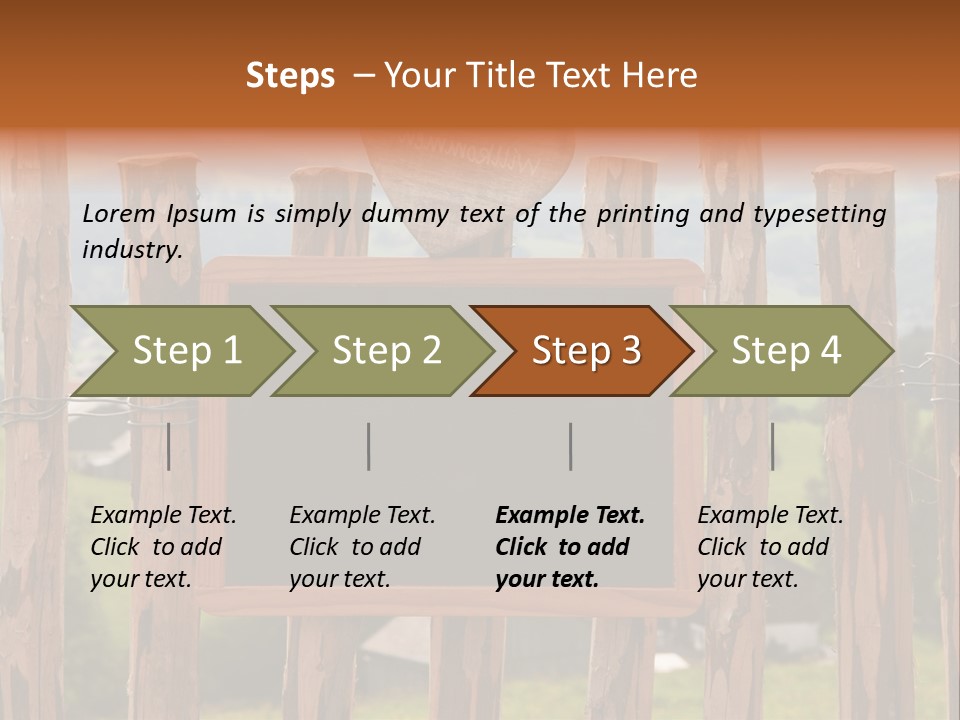 Steps – Your Title Text Here

Lorem Ipsum is simply dummy text of the printing and typesetting industry.

Step 1

Step 2

Step 3

Step 4

Example Text. Click to add your text.

Example Text. Click to add your text.

Example Text. Click to add your text.

Example Text. Click to add your text.